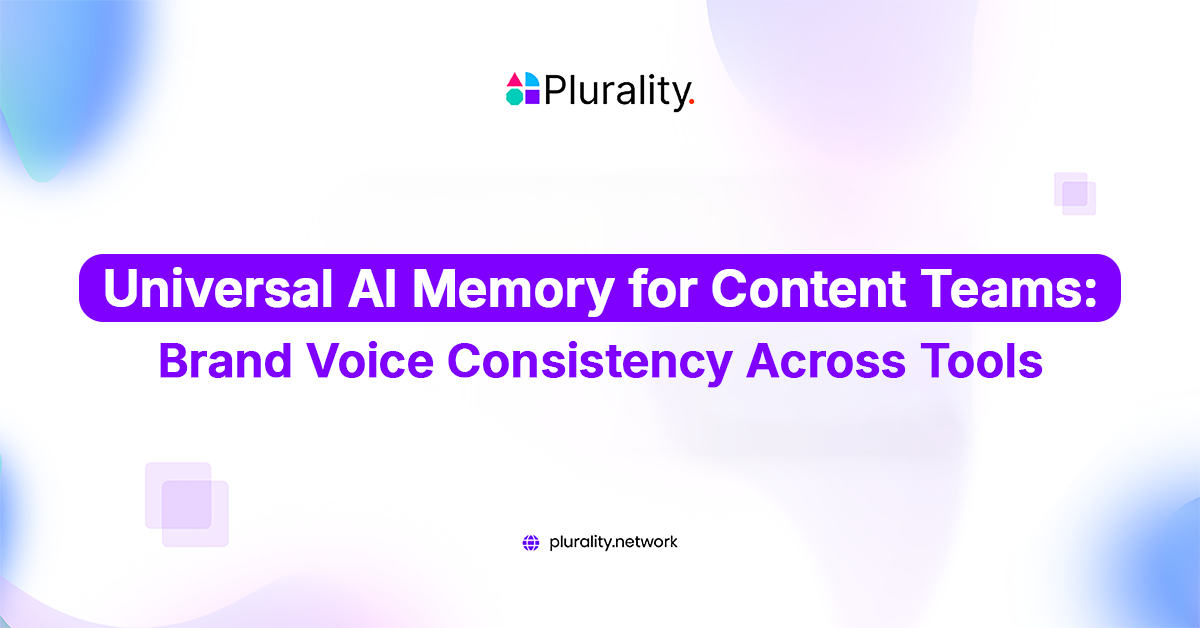 Plurality.

Universal AI Memory for Content Teams:
Brand Voice Consistency Across Tools

plurality.network